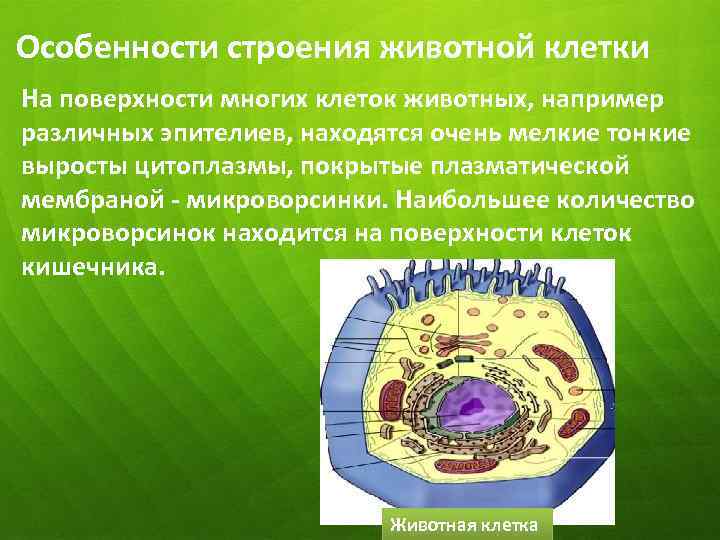 Особенности строения животной клетки

На поверхности многих клеток животных, например различных эпителиев, находятся очень мелкие тонкие выросты цитоплазмы, покрытые плазматической мембраной - микроворсинки. Наибольшее количество микроворсинок находится на поверхности клеток кишечника.

Животная клетка